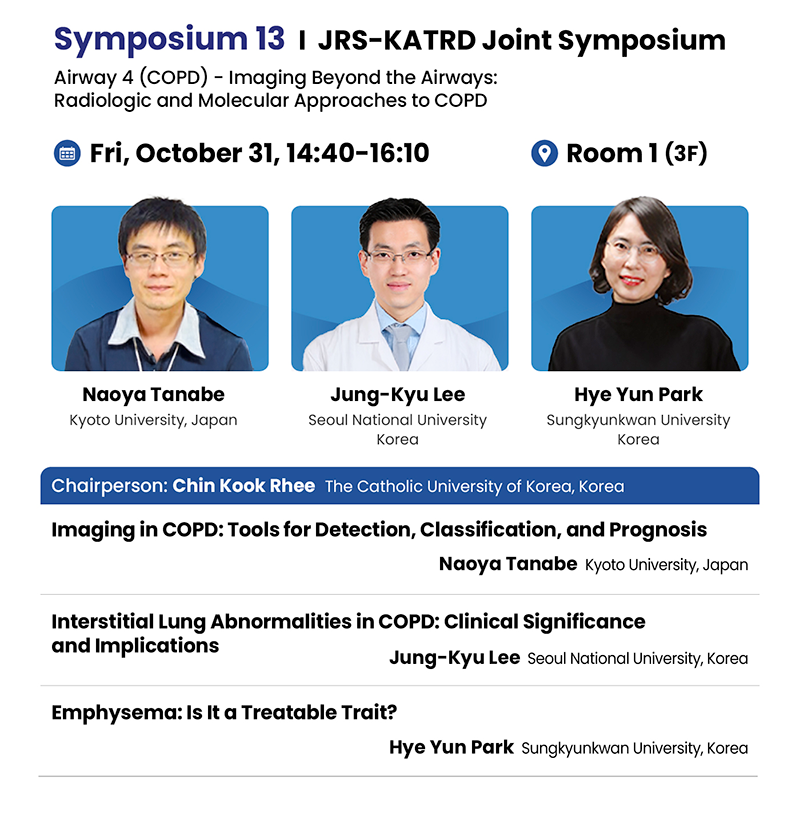 Symposium 13 I JRS-KATRD Joint Symposium

Airway 4 (COPD) - Imaging Beyond the Airways: Radiologic and Molecular Approaches to COPD

Fri, October 31, 14:40-16:10

Room 1 (3F)

Naoya Tanabe
Kyoto University, Japan

Jung-Kyu Lee
Seoul National University Korea

Hye Yun Park
Sungkyunkwan University Korea

Chairperson: Chin Kook Rhee The Catholic University of Korea, Korea

Imaging in COPD: Tools for Detection, Classification, and Prognosis

Naoya Tanabe Kyoto University, Japan

Interstitial Lung Abnormalities in COPD: Clinical Significance and Implications

Jung-Kyu Lee Seoul National University, Korea

Emphysema: Is It a Treatable Trait?

Hye Yun Park Sungkyunkwan University, Korea